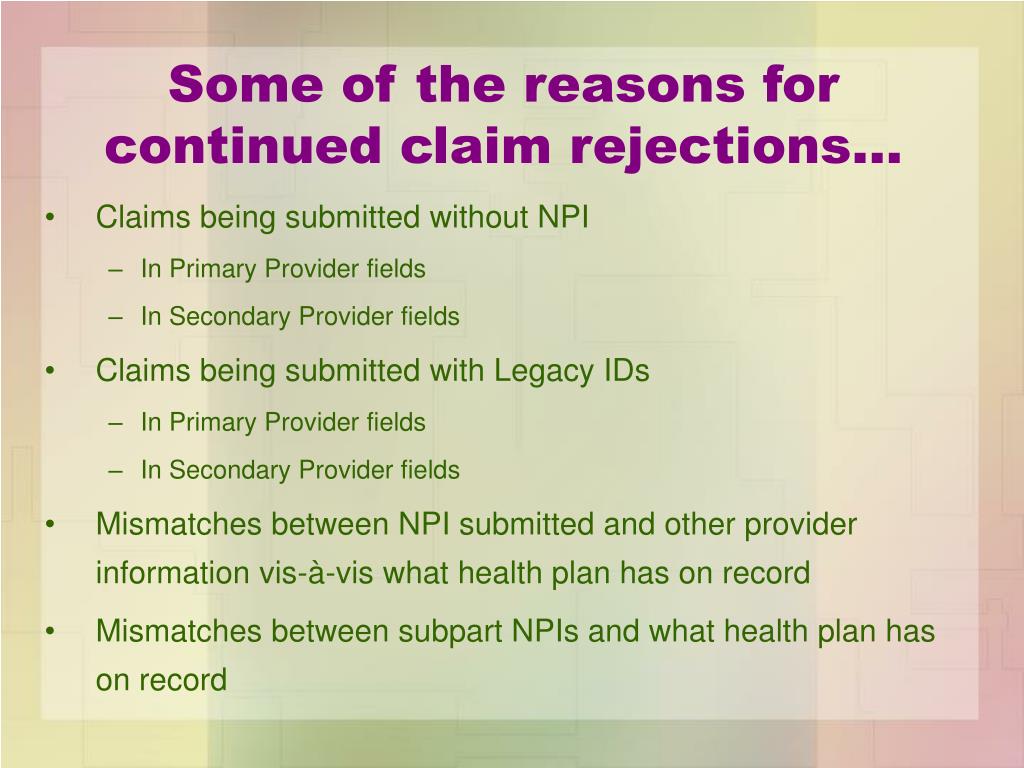 Some of the reasons for continued claim rejections…

• Claims being submitted without NPI
– In Primary Provider fields
– In Secondary Provider fields

• Claims being submitted with Legacy IDs
– In Primary Provider fields
– In Secondary Provider fields

• Mismatches between NPI submitted and other provider information vis-à-vis what health plan has on record

• Mismatches between subpart NPIs and what health plan has on record